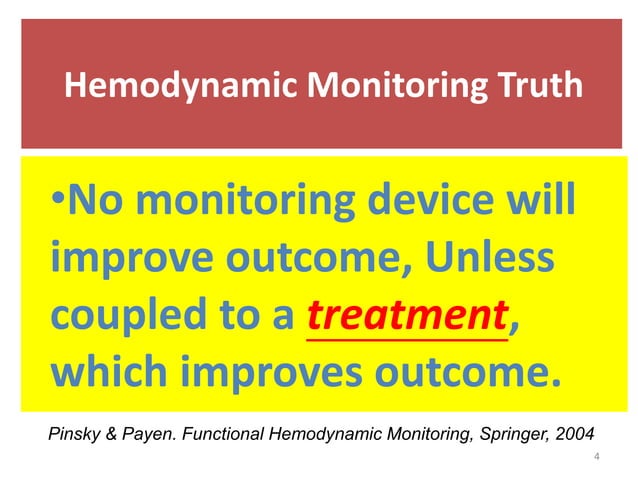 Hemodynamic Monitoring Truth

•No monitoring device will improve outcome, Unless coupled to a treatment, which improves outcome.

Pinsky & Payen. Functional Hemodynamic Monitoring, Springer, 2004

4